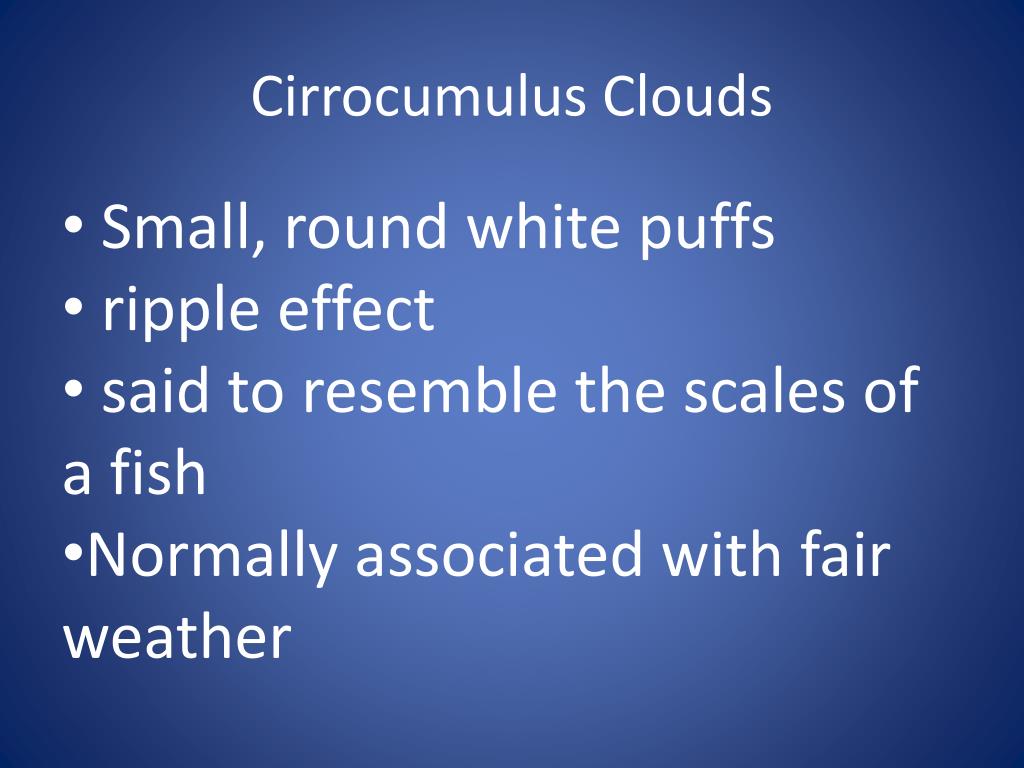 Cirrocumulus Clouds

• Small, round white puffs
• ripple effect
• said to resemble the scales of a fish
•Normally associated with fair weather